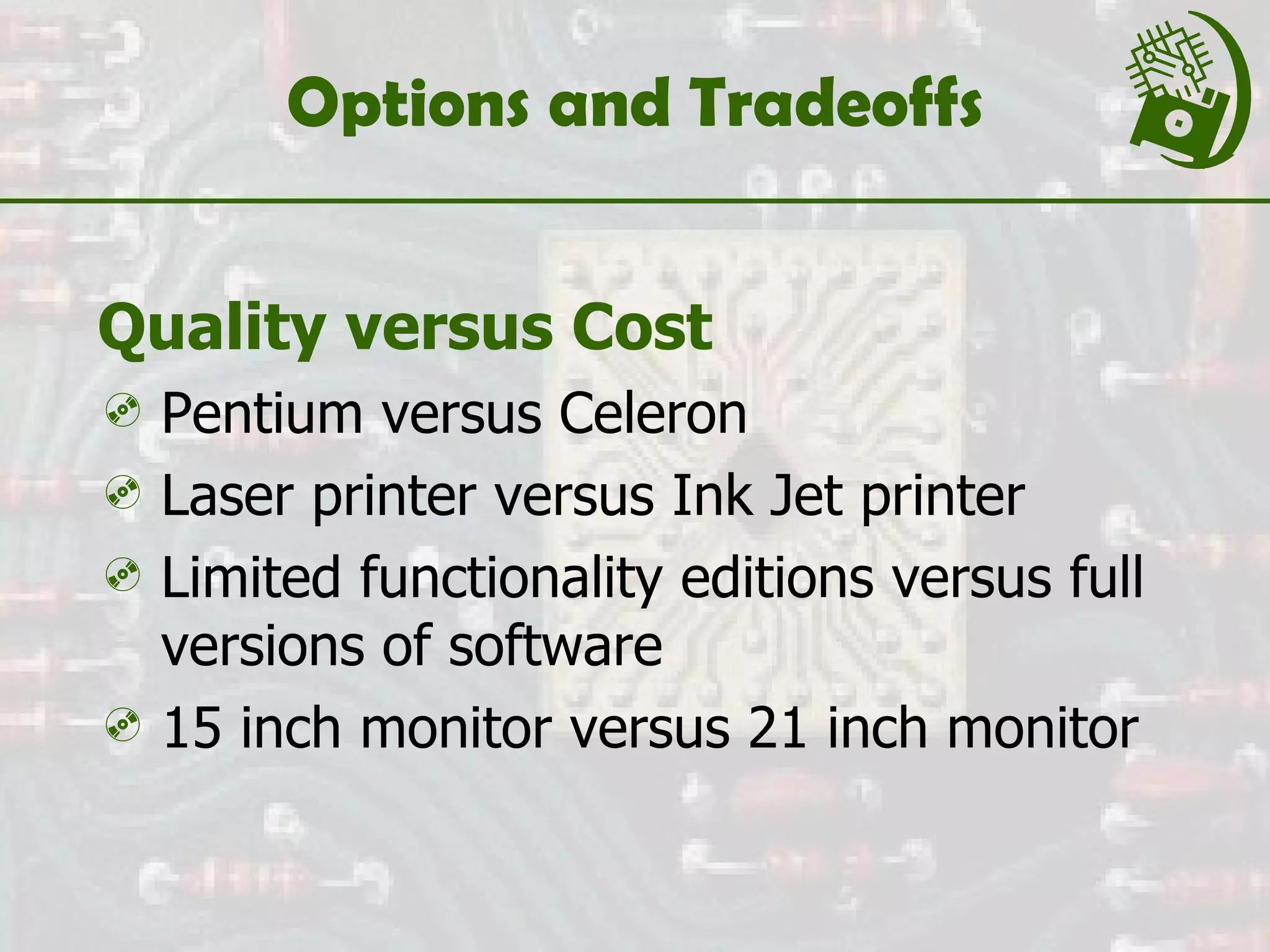 Options and Tradeoffs

Quality versus Cost

Pentium versus Celeron

Laser printer versus Ink Jet printer

Limited functionality editions versus full versions of software

15 inch monitor versus 21 inch monitor